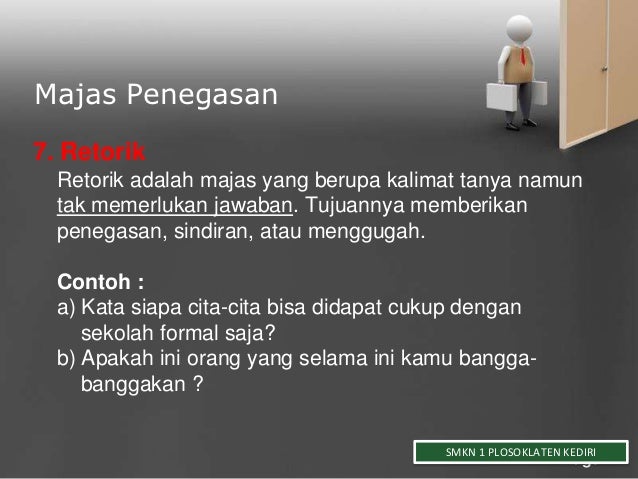 Majas Penegasan

7. Retorik

Retorik adalah majas yang berupa kalimat tanya namun tak memerlukan jawaban. Tujuannya memberikan penegasan, sindiran, atau menggugah.

Contoh :

a) Kata siapa cita-cita bisa didapat cukup dengan sekolah formal saja?

b) Apakah ini orang yang selama ini kamu bangga-banggakan ?

SMKN 1 PLOSOKLATEN KEDIRI